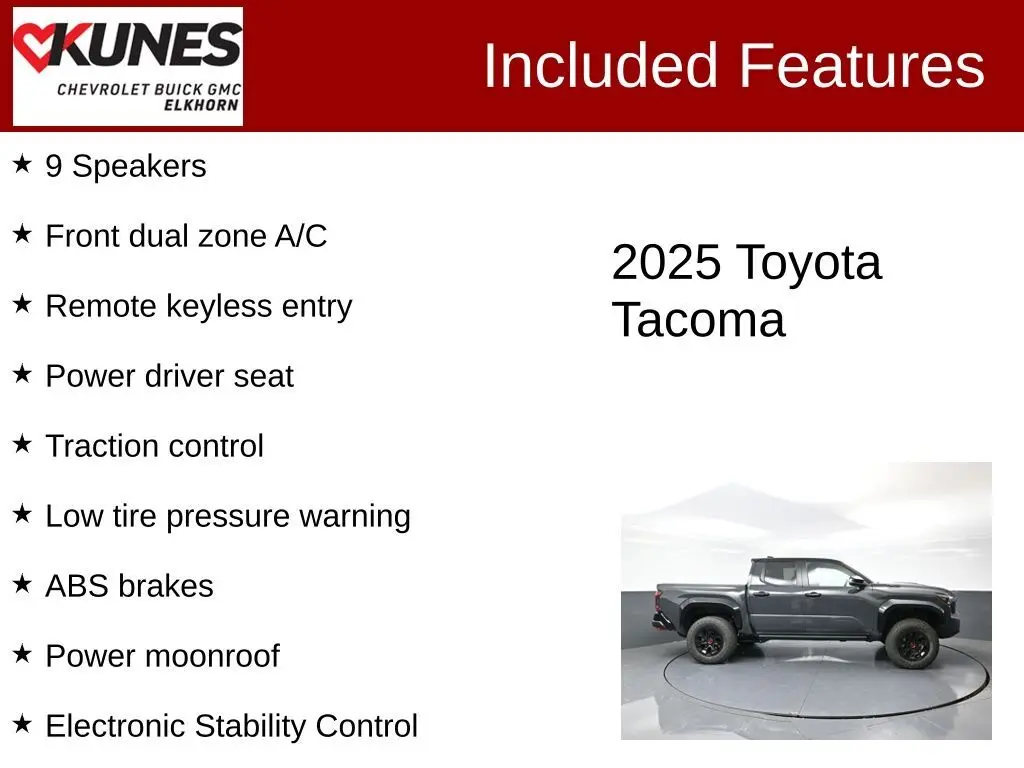 KUNES
CHEVROLET BUICK GMC
ELKHORN

Included Features

★ 9 Speakers

★ Front dual zone A/C

★ Remote keyless entry

★ Power driver seat

★ Traction control

★ Low tire pressure warning

★ ABS brakes

★ Power moonroof

★ Electronic Stability Control

2025 Toyota Tacoma